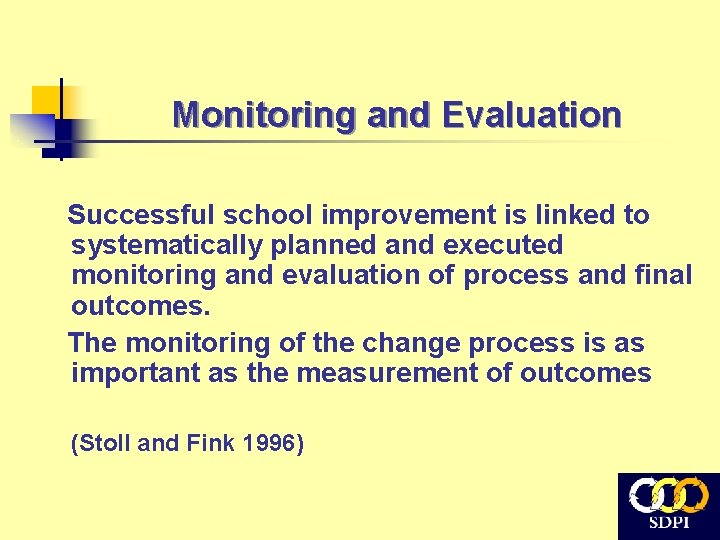 Monitoring and Evaluation

Successful school improvement is linked to systematically planned and executed monitoring and evaluation of process and final outcomes.

The monitoring of the change process is as important as the measurement of outcomes

(Stoll and Fink 1996)

SDPI